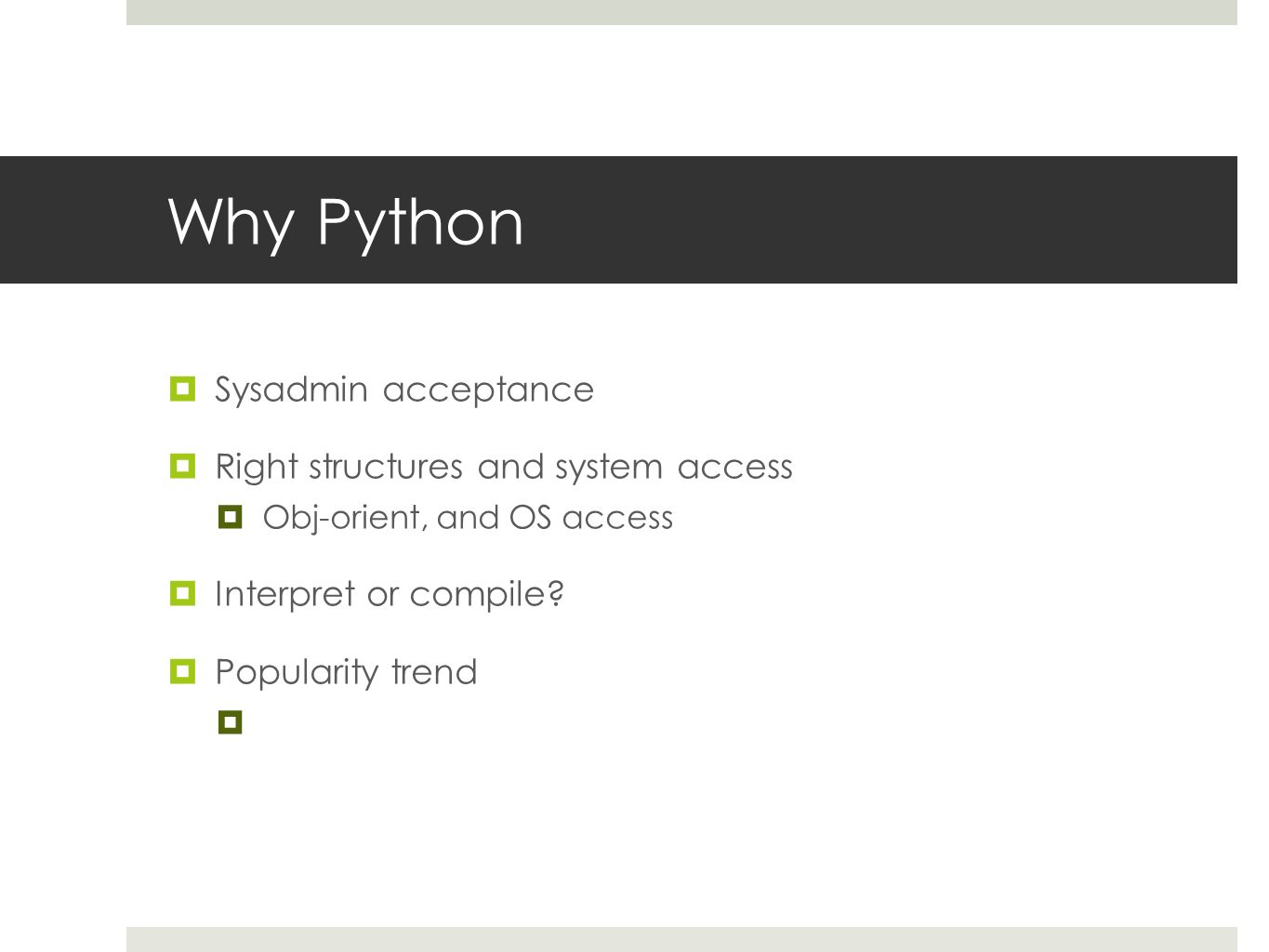 Why Python

Sysadmin acceptance

Right structures and system access

Obj-orient, and OS access

Interpret or compile?

Popularity trend